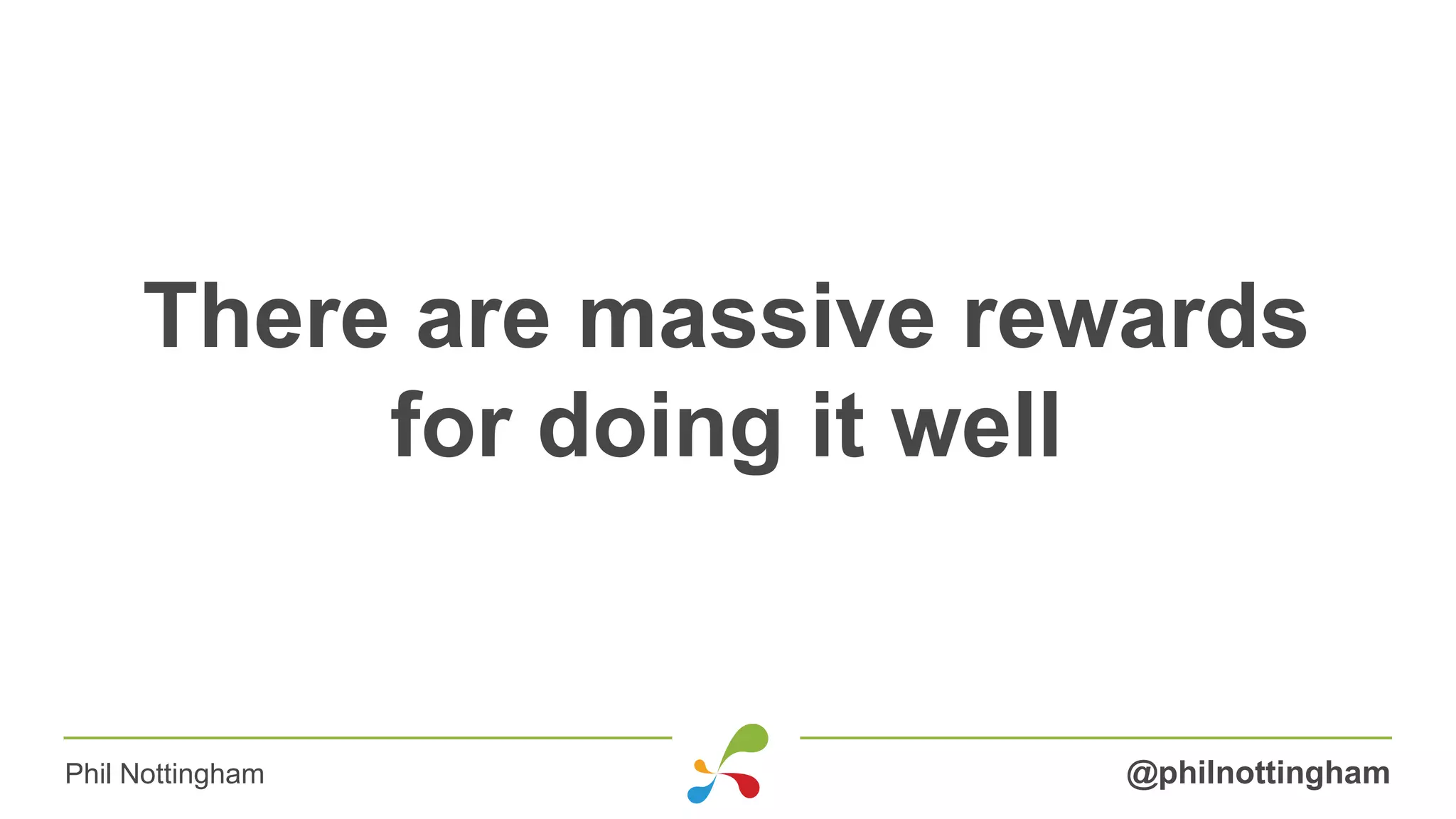 There are massive rewards for doing it well

Phil Nottingham

@philnottingham